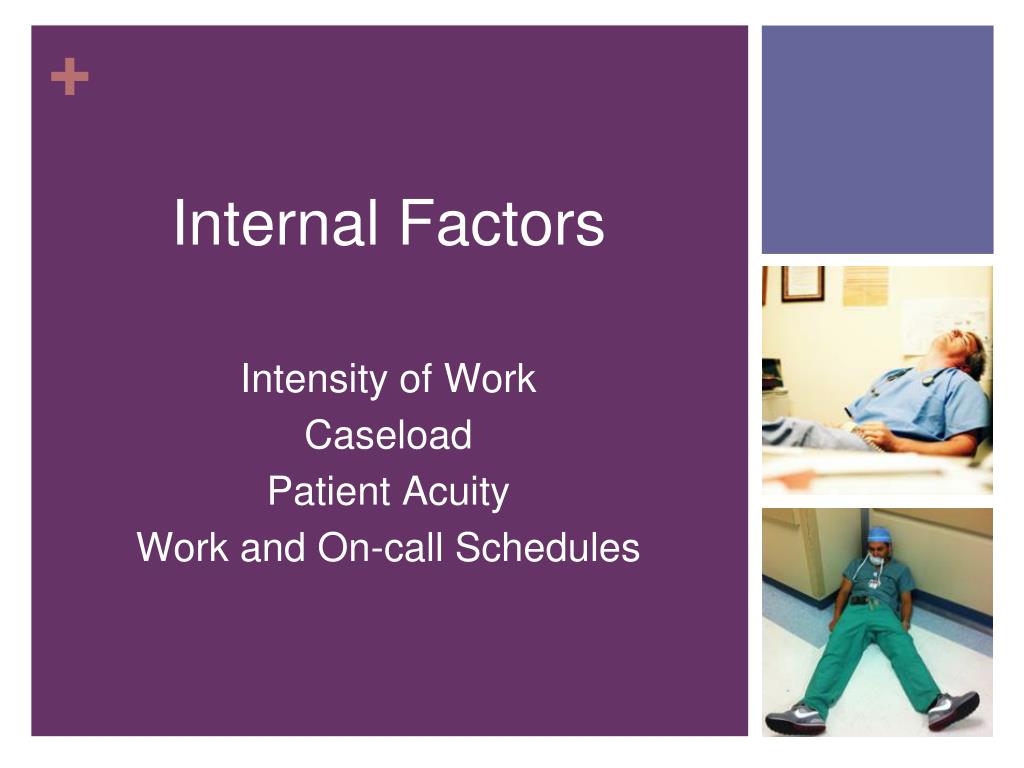 +

Internal Factors

Intensity of Work
Caseload
Patient Acuity
Work and On-call Schedules